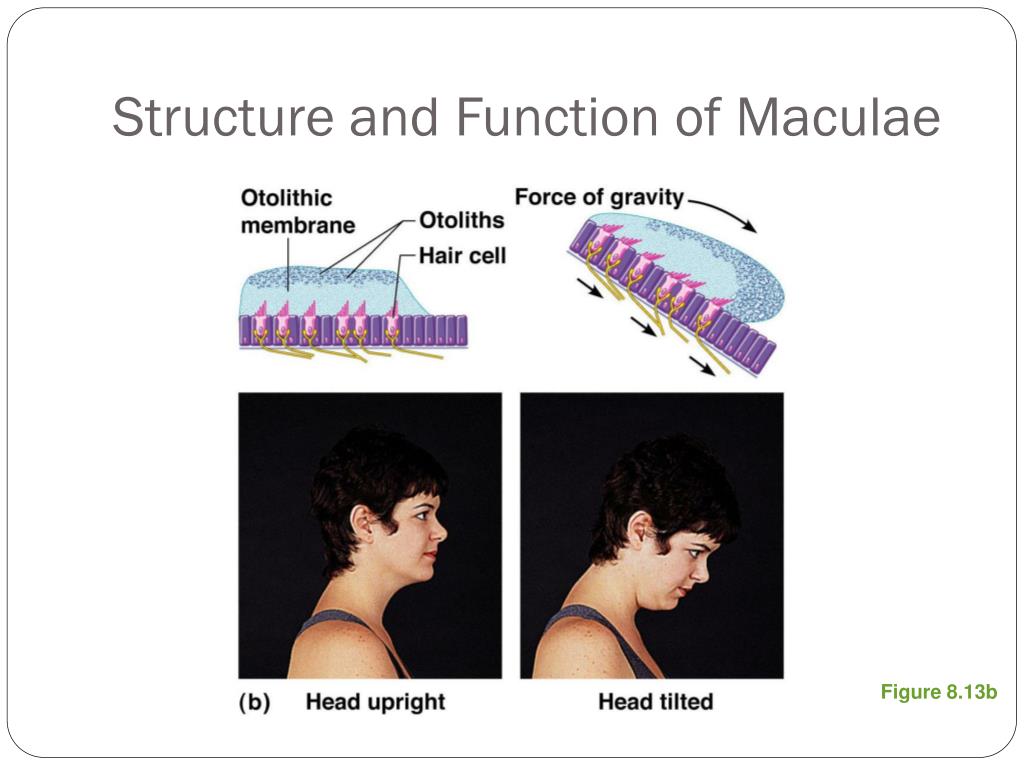 Structure and Function of Maculae

Otolithic membrane

Otoliths

Hair cell

Force of gravity

(b) Head upright

Head tilted

Figure 8.13b